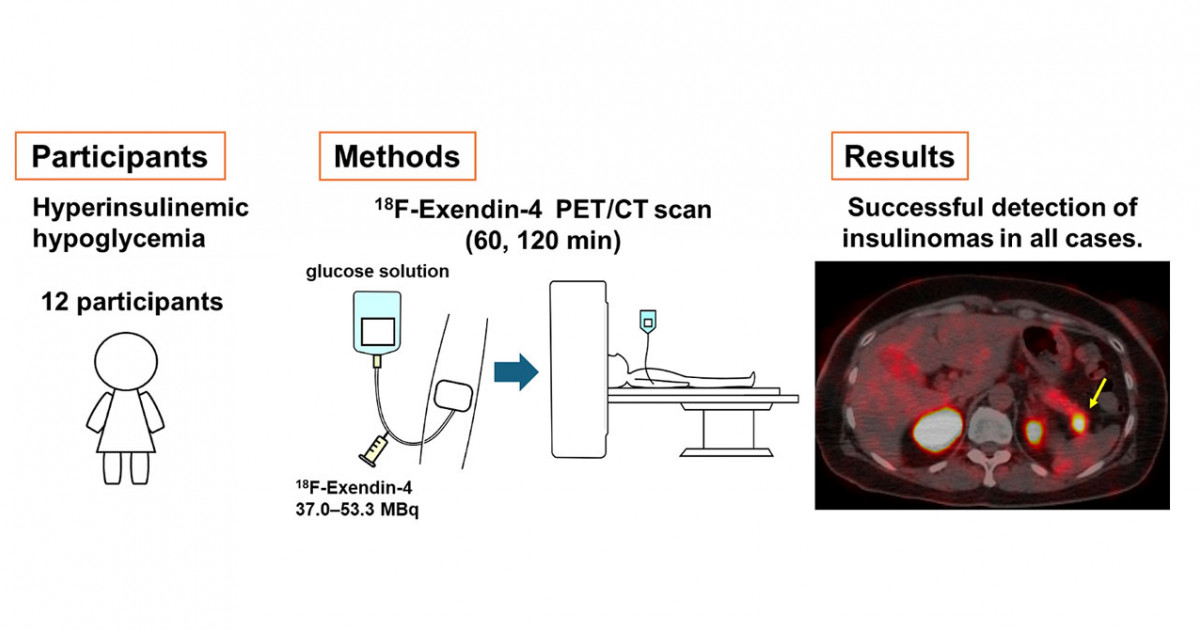 Participants

Hyperinsulinemic hypoglycemia

12 participants

Methods

$^{18}$F-Exendin-4 PET/CT scan (60, 120 min)

glucose solution

$^{18}$F-Exendin-4
37.0–53.3 MBq

Results

Successful detection of insulinomas in all cases.